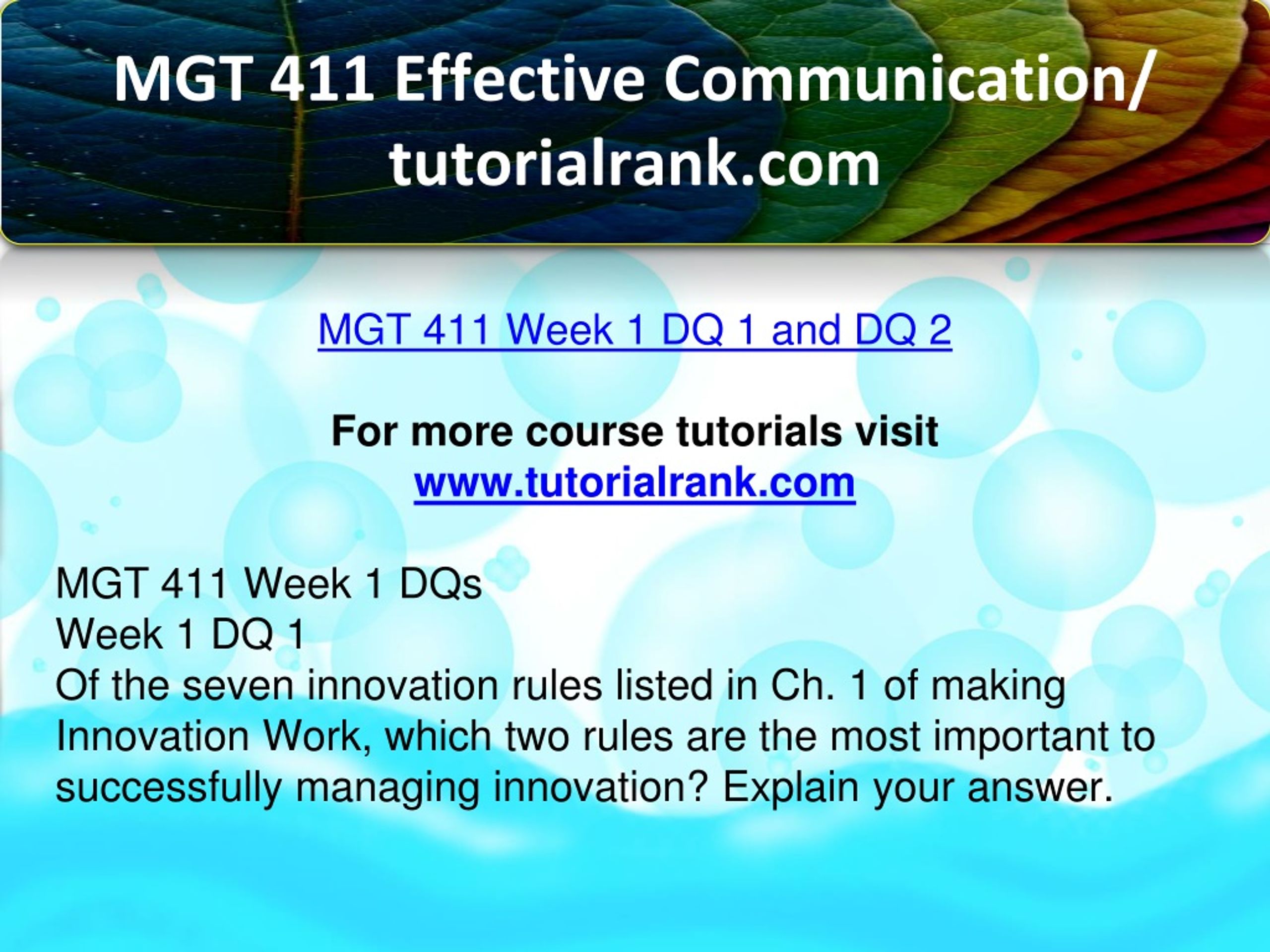 MGT 411 Effective Communication/ tutorialrank.com

MGT 411 Week 1 DQ 1 and DQ 2

For more course tutorials visit
www.tutorialrank.com

MGT 411 Week 1 DQs
Week 1 DQ 1
Of the seven innovation rules listed in Ch. 1 of making Innovation Work, which two rules are the most important to successfully managing innovation? Explain your answer.